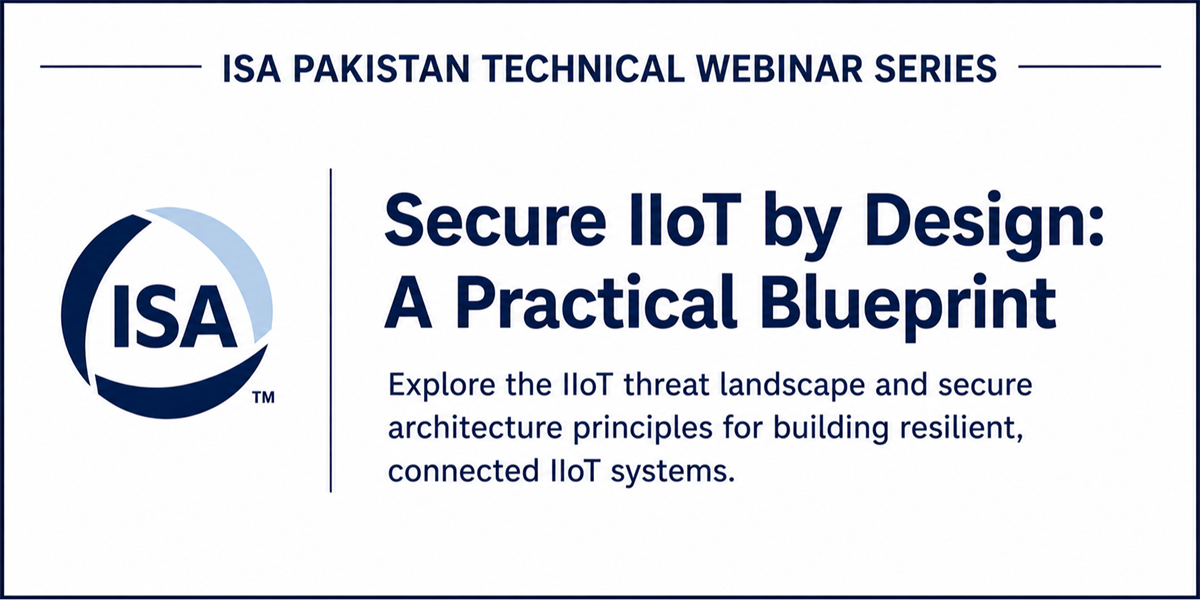 ISA PAKISTAN TECHNICAL WEBINAR SERIES

ISA
TM

Secure IIoT by Design: A Practical Blueprint

Explore the IIoT threat landscape and secure architecture principles for building resilient, connected IIoT systems.